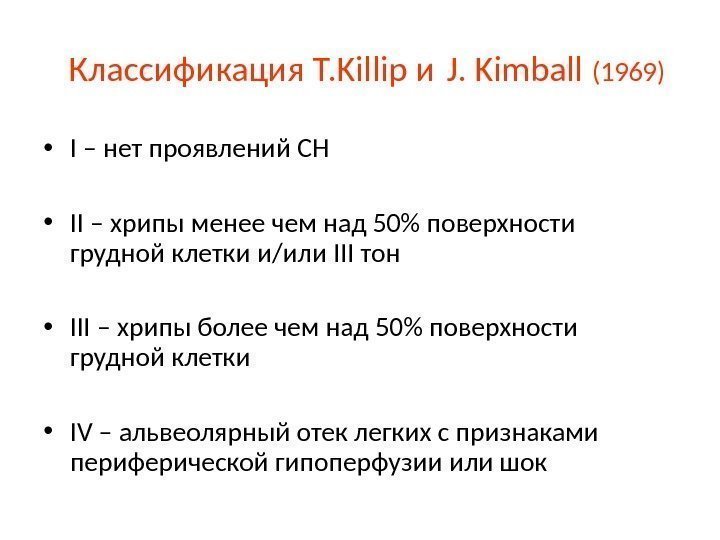 Классификация T.Killip и J. Kimball (1969)

• I – нет проявлений СН

• II – хрипы менее чем над 50% поверхности грудной клетки и/или III тон

• III – хрипы более чем над 50% поверхности грудной клетки

• IV – альвеолярный отек легких с признаками периферической гипоперфузии или шок